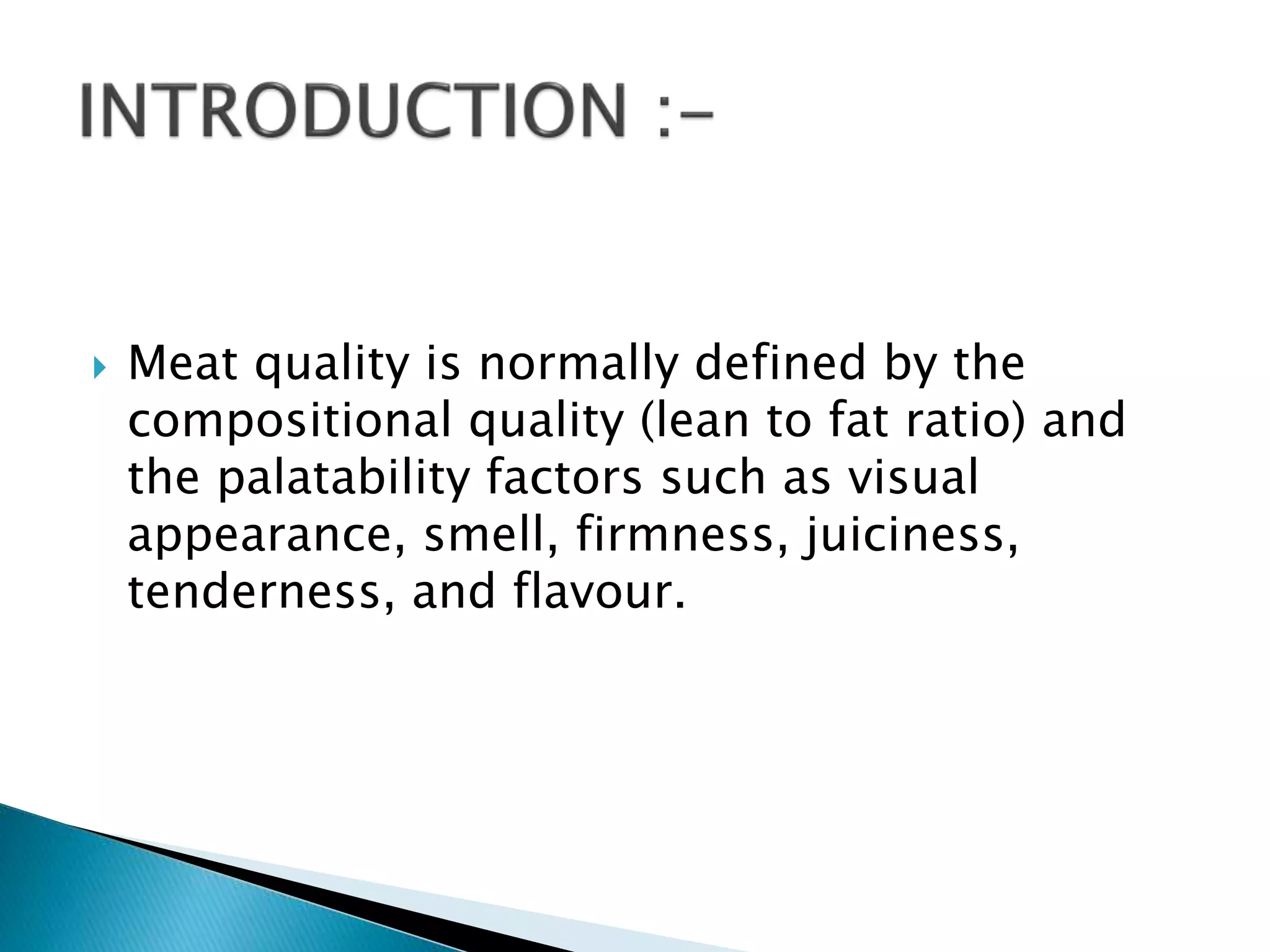 INTRODUCTION :-

Meat quality is normally defined by the compositional quality (lean to fat ratio) and the palatability factors such as visual appearance, smell, firmness, juiciness, tenderness, and flavour.